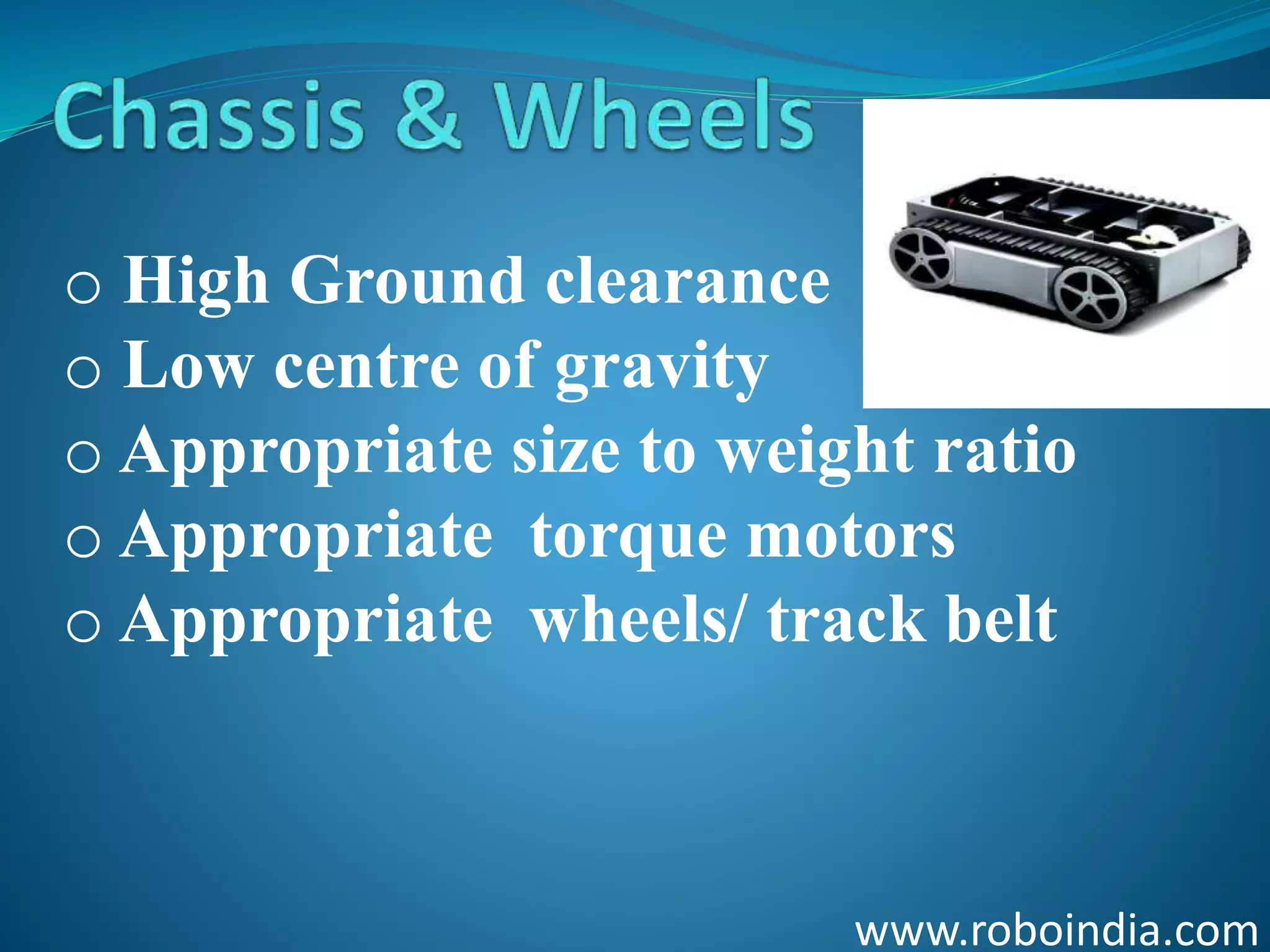 Chassis & Wheels

o High Ground clearance
o Low centre of gravity
o Appropriate size to weight ratio
o Appropriate torque motors
o Appropriate wheels/ track belt

www.roboindia.com